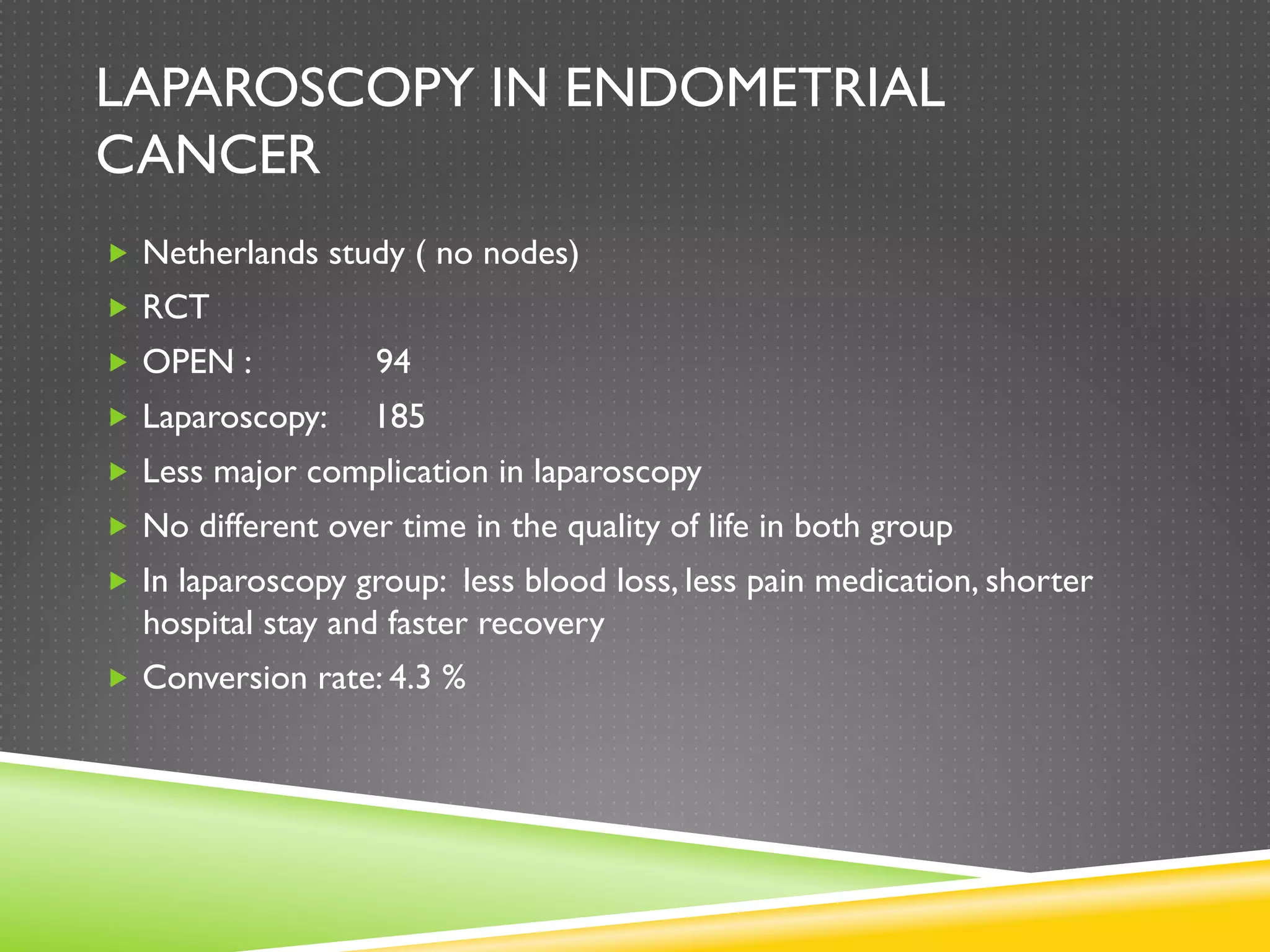 LAPAROSCOPY IN ENDOMETRIAL CANCER

Netherlands study ( no nodes)

RCT

OPEN : 94

Laparoscopy: 185

Less major complication in laparoscopy

No different over time in the quality of life in both group

In laparoscopy group: less blood loss, less pain medication, shorter hospital stay and faster recovery

Conversion rate: 4.3 %